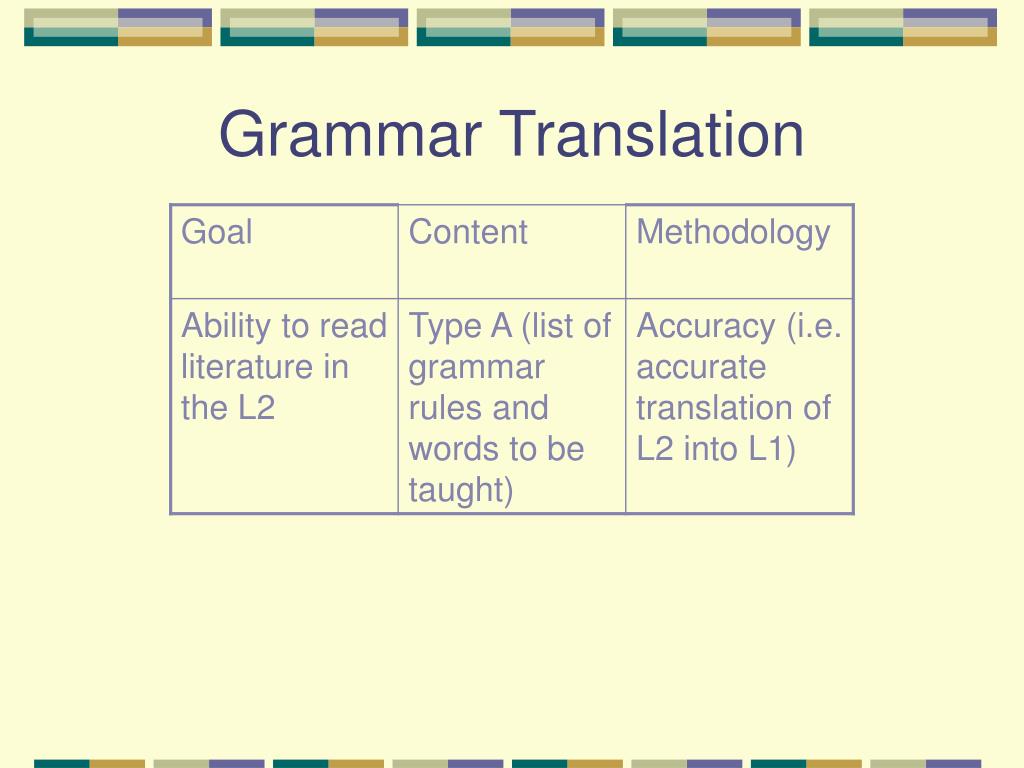 Grammar Translation

| Goal | Content | Methodology |
|---|---|---|
| Ability to read literature in the L2 | Type A (list of grammar rules and words to be taught) | Accuracy (i.e. accurate translation of L2 into L1) |